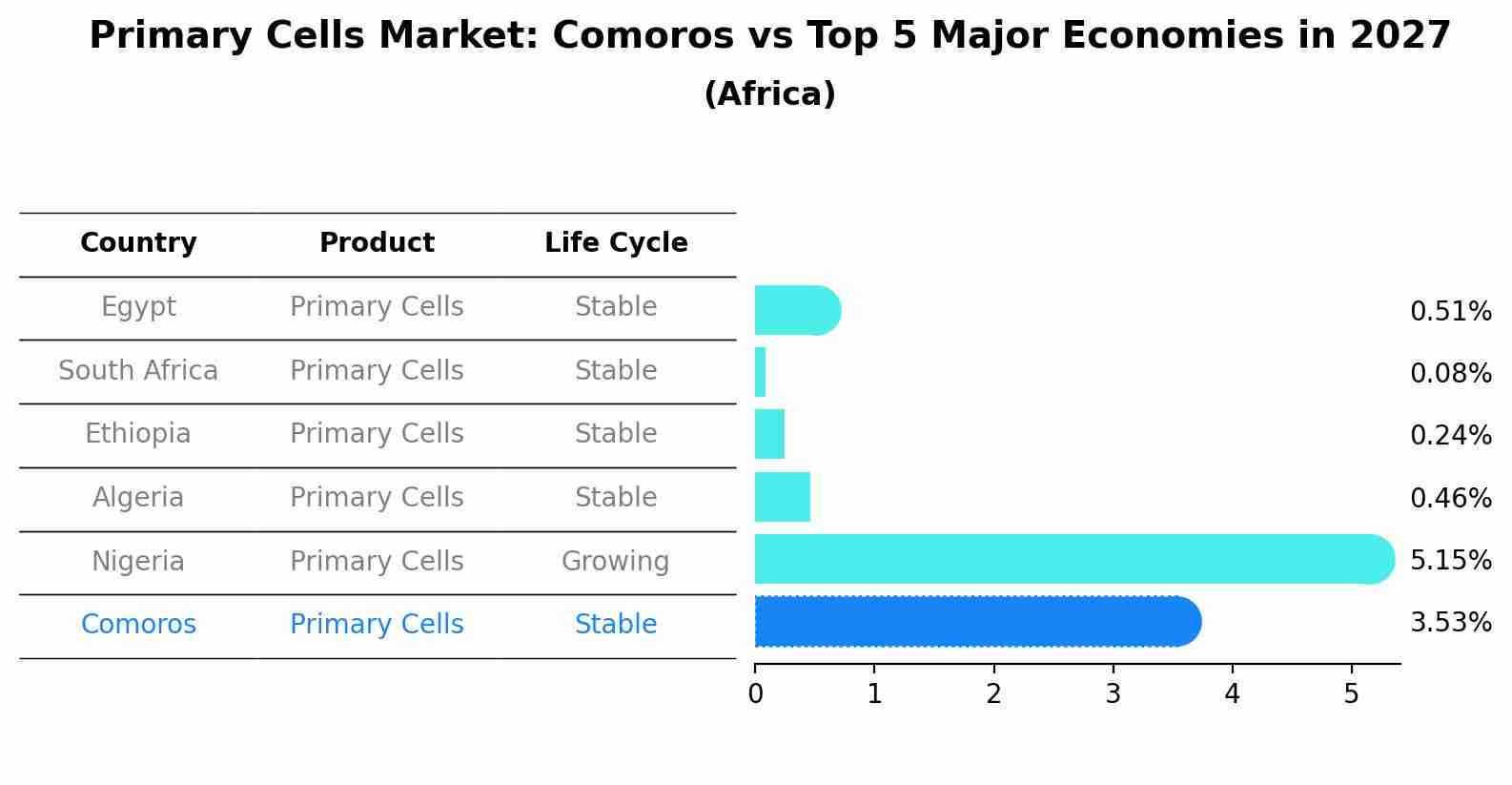 Primary Cells Market: Comoros vs Top 5 Major Economies in 2027
(Africa)

| Country | Product | Life Cycle |
|---|---|---|
| Egypt | Primary Cells | Stable |
| South Africa | Primary Cells | Stable |
| Ethiopia | Primary Cells | Stable |
| Algeria | Primary Cells | Stable |
| Nigeria | Primary Cells | Growing |
| Comoros | Primary Cells | Stable |

0.51%
0.08%
0.24%
0.46%
5.15%
3.53%

0 1 2 3 4 5